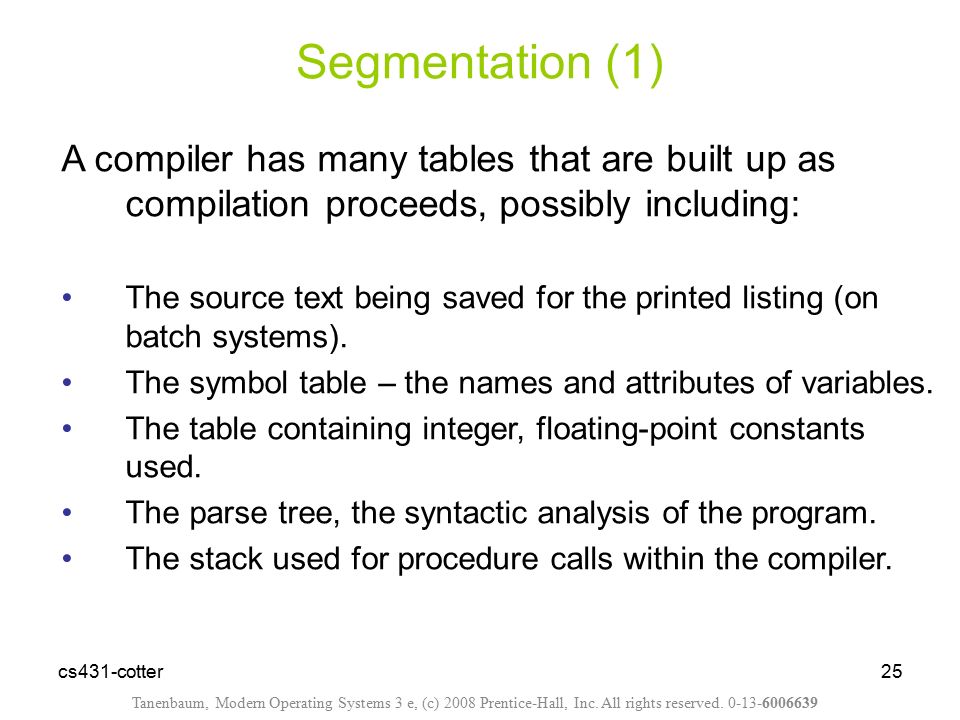 Segmentation (1)

A compiler has many tables that are built up as compilation proceeds, possibly including:

• The source text being saved for the printed listing (on batch systems).
• The symbol table – the names and attributes of variables.
• The table containing integer, floating-point constants used.
• The parse tree, the syntactic analysis of the program.
• The stack used for procedure calls within the compiler.

cs431-cotter

25

Tanenbaum, Modern Operating Systems 3 e, (c) 2008 Prentice-Hall, Inc. All rights reserved. 0-13-6006639